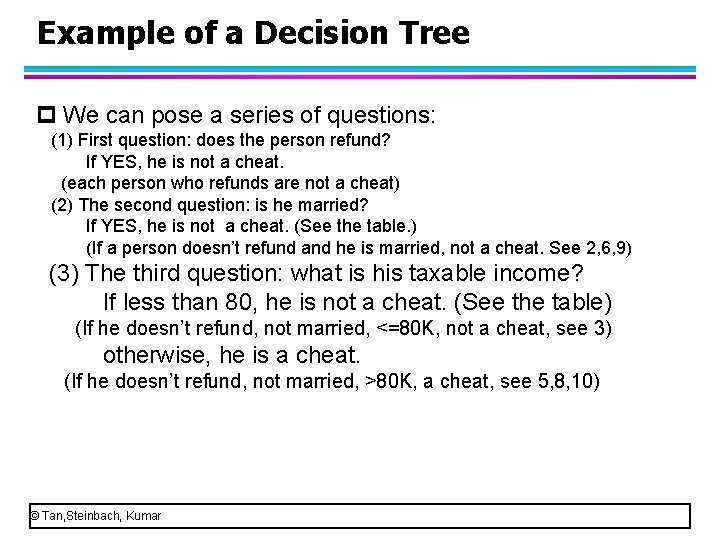 Example of a Decision Tree

We can pose a series of questions:

(1) First question: does the person refund?

If YES, he is not a cheat.

(each person who refunds are not a cheat)

(2) The second question: is he married?

If YES, he is not a cheat. (See the table.)

(If a person doesn't refund and he is married, not a cheat. See 2,6,9)

(3) The third question: what is his taxable income?

If less than 80, he is not a cheat. (See the table)

(If he doesn't refund, not married, <=80K, not a cheat, see 3)

otherwise, he is a cheat.

(If he doesn't refund, not married, >80K, a cheat, see 5,8,10)

© Tan,Steinbach, Kumar